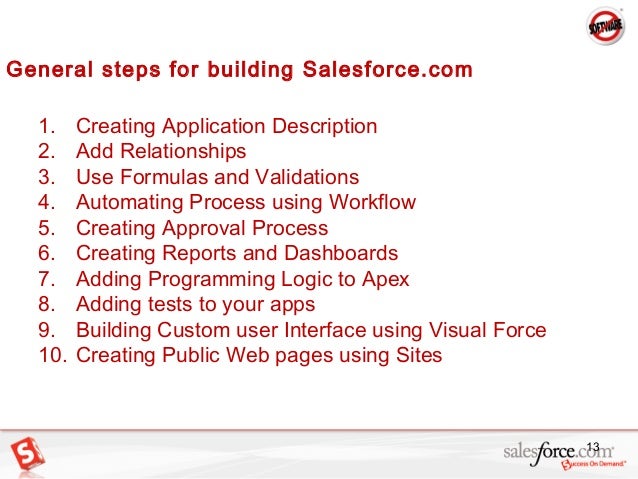 SOFTWARE

General steps for building Salesforce.com

1. Creating Application Description
2. Add Relationships
3. Use Formulas and Validations
4. Automating Process using Workflow
5. Creating Approval Process
6. Creating Reports and Dashboards
7. Adding Programming Logic to Apex
8. Adding tests to your apps
9. Building Custom user Interface using Visual Force
10. Creating Public Web pages using Sites

S

13

salesforce.com

Success On Demand